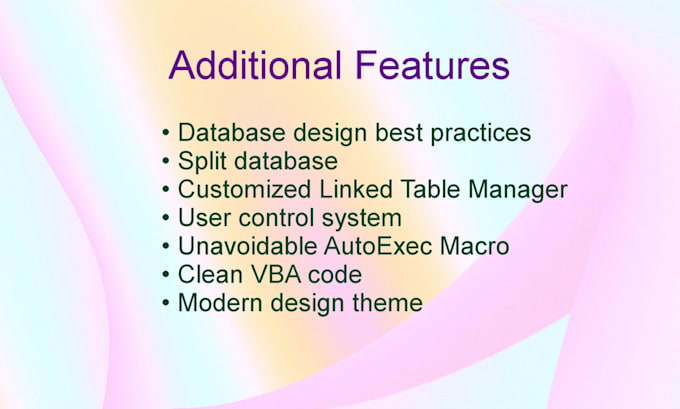 Additional Features

• Database design best practices
• Split database
• Customized Linked Table Manager
• User control system
• Unavoidable AutoExec Macro
• Clean VBA code
• Modern design theme